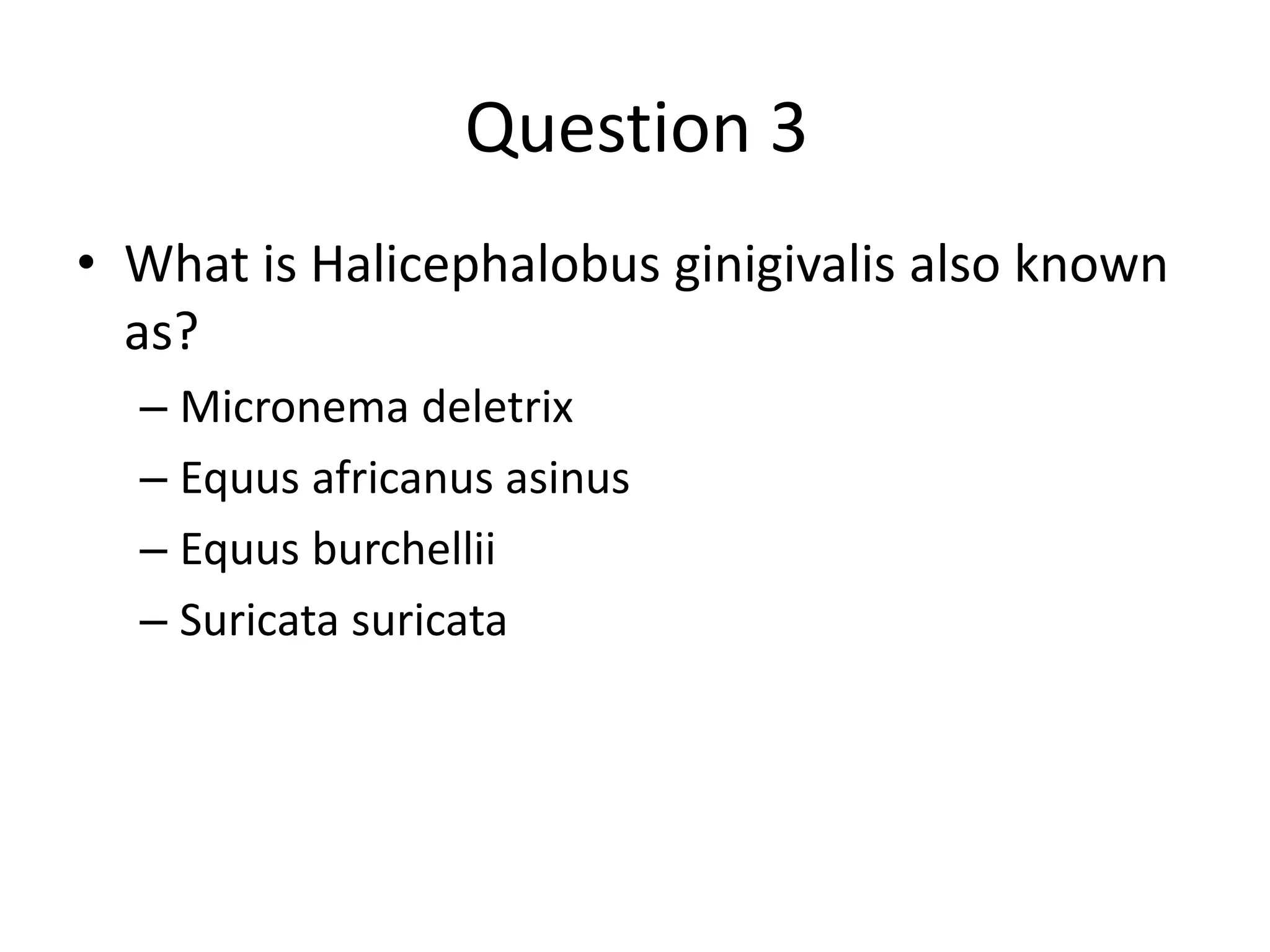 Question 3

• What is Halicephalobus ginigivalis also known as?
– Micronema deletrix
– Equus africanus asinus
– Equus burchellii
– Suricata suricata